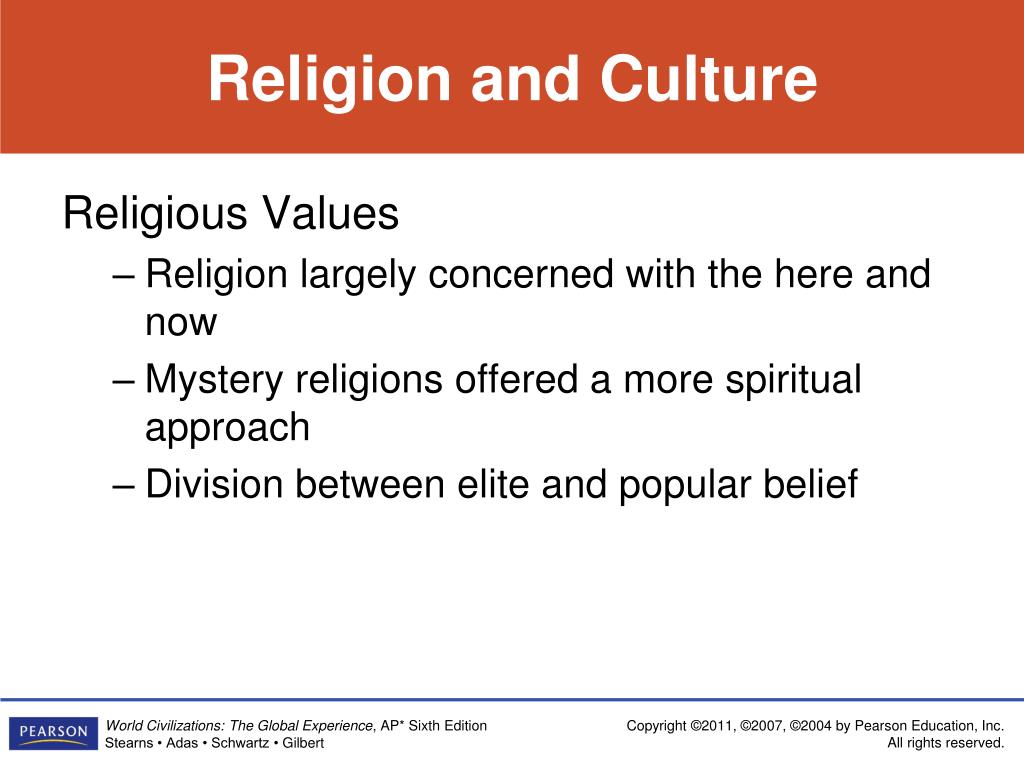 Religion and Culture

Religious Values

– Religion largely concerned with the here and now

– Mystery religions offered a more spiritual approach

– Division between elite and popular belief

PEARSON

World Civilizations: The Global Experience, AP* Sixth Edition
Stearns • Adas • Schwartz • Gilbert

Copyright ©2011, ©2007, ©2004 by Pearson Education, Inc.
All rights reserved.